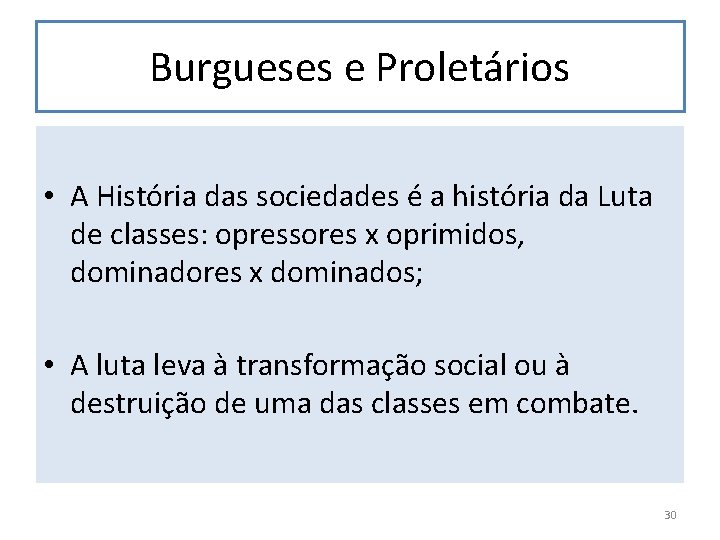 Burgueses e Proletários

• A História das sociedades é a história da Luta de classes: opressores x oprimidos, dominadores x dominados;

• A luta leva à transformação social ou à destruição de uma das classes em combate.

30